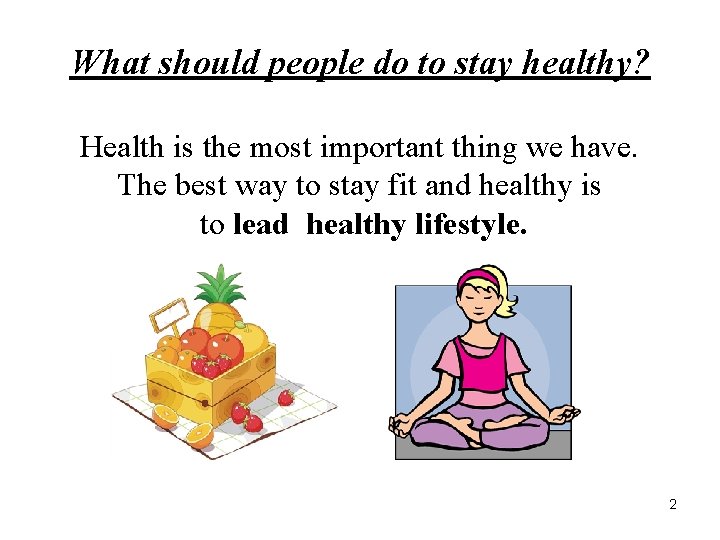 What should people do to stay healthy?

Health is the most important thing we have. The best way to stay fit and healthy is to lead healthy lifestyle.

2